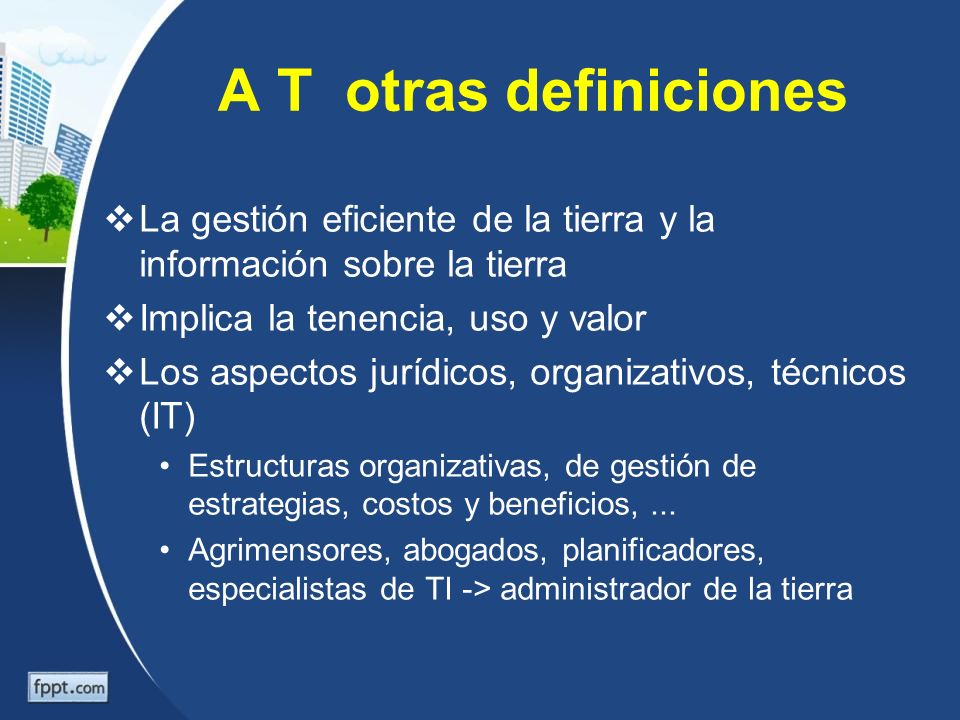 A T otras definiciones

❖ La gestión eficiente de la tierra y la información sobre la tierra

❖ Implica la tenencia, uso y valor

❖ Los aspectos jurídicos, organizativos, técnicos (IT)

• Estructuras organizativas, de gestión de estrategias, costos y beneficios, ...

• Agrimensores, abogados, planificadores, especialistas de TI -> administrador de la tierra

fppt.com